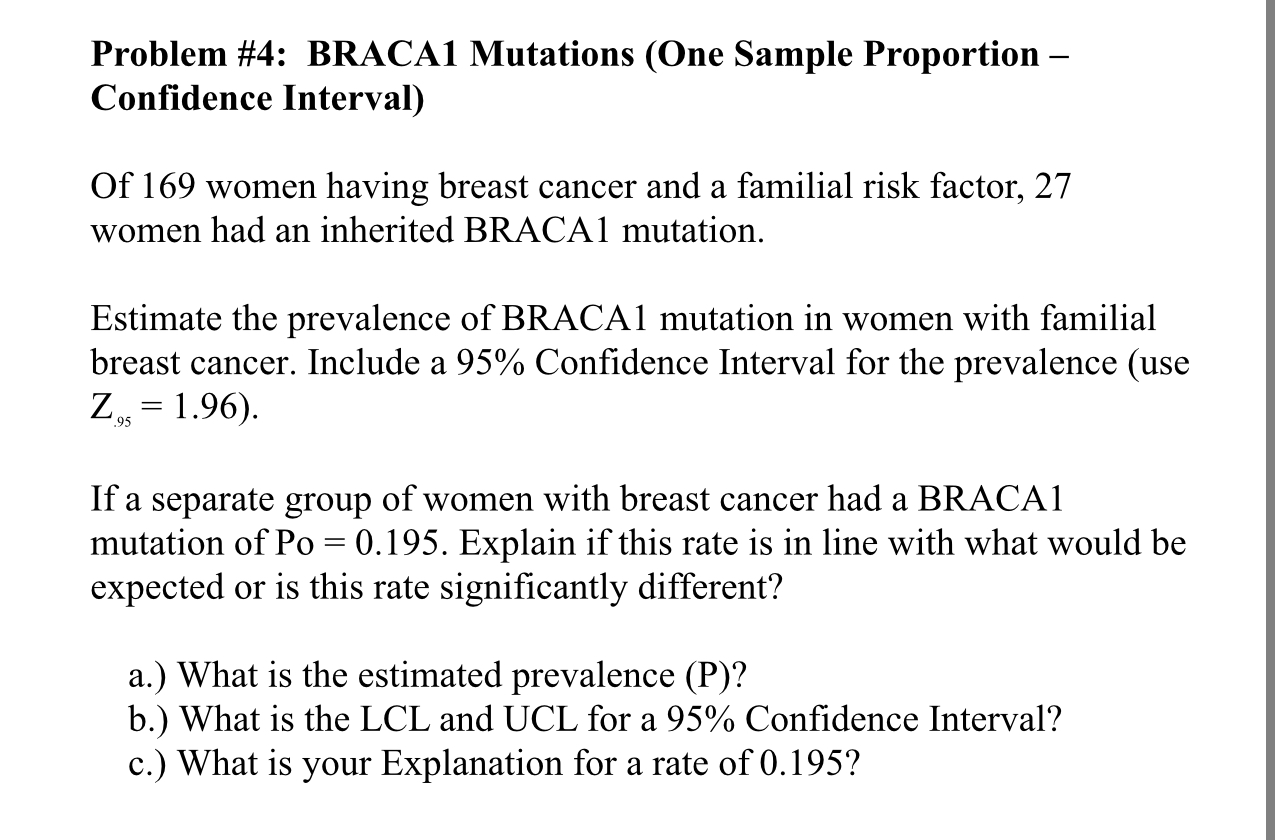 **Problem #4: BRACA1 Mutations (One Sample Proportion – Confidence Interval)**

Of 169 women having breast cancer and a familial risk factor, 27 women had an inherited BRACA1 mutation.

Estimate the prevalence of BRACA1 mutation in women with familial breast cancer. Include a 95% Confidence Interval for the prevalence (use $Z_{.95} = 1.96$).

If a separate group of women with breast cancer had a BRACA1 mutation of Po = 0.195. Explain if this rate is in line with what would be expected or is this rate significantly different?

a.) What is the estimated prevalence (P)?
b.) What is the LCL and UCL for a 95% Confidence Interval?
c.) What is your Explanation for a rate of 0.195?